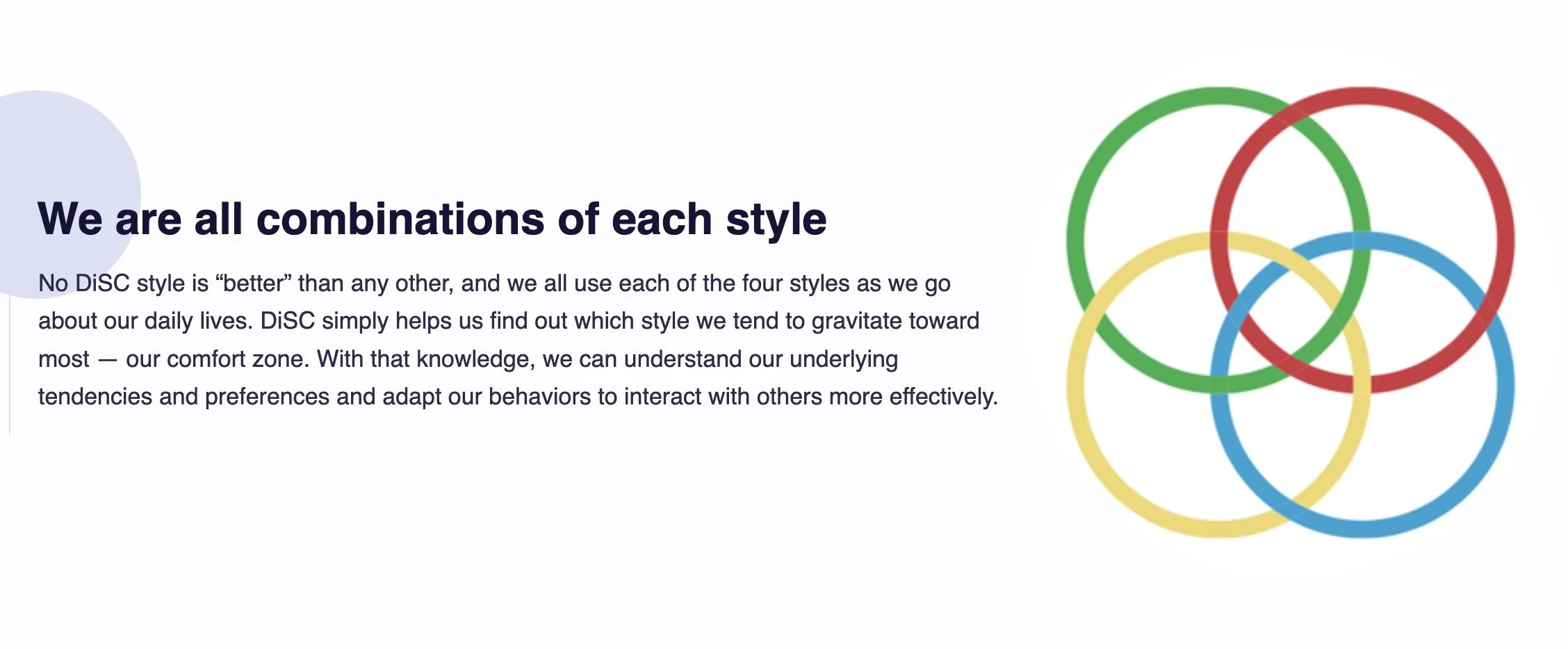 We are all combinations of each style

No DiSC style is “better” than any other, and we all use each of the four styles as we go about our daily lives. DiSC simply helps us find out which style we tend to gravitate toward most — our comfort zone. With that knowledge, we can understand our underlying tendencies and preferences and adapt our behaviors to interact with others more effectively.